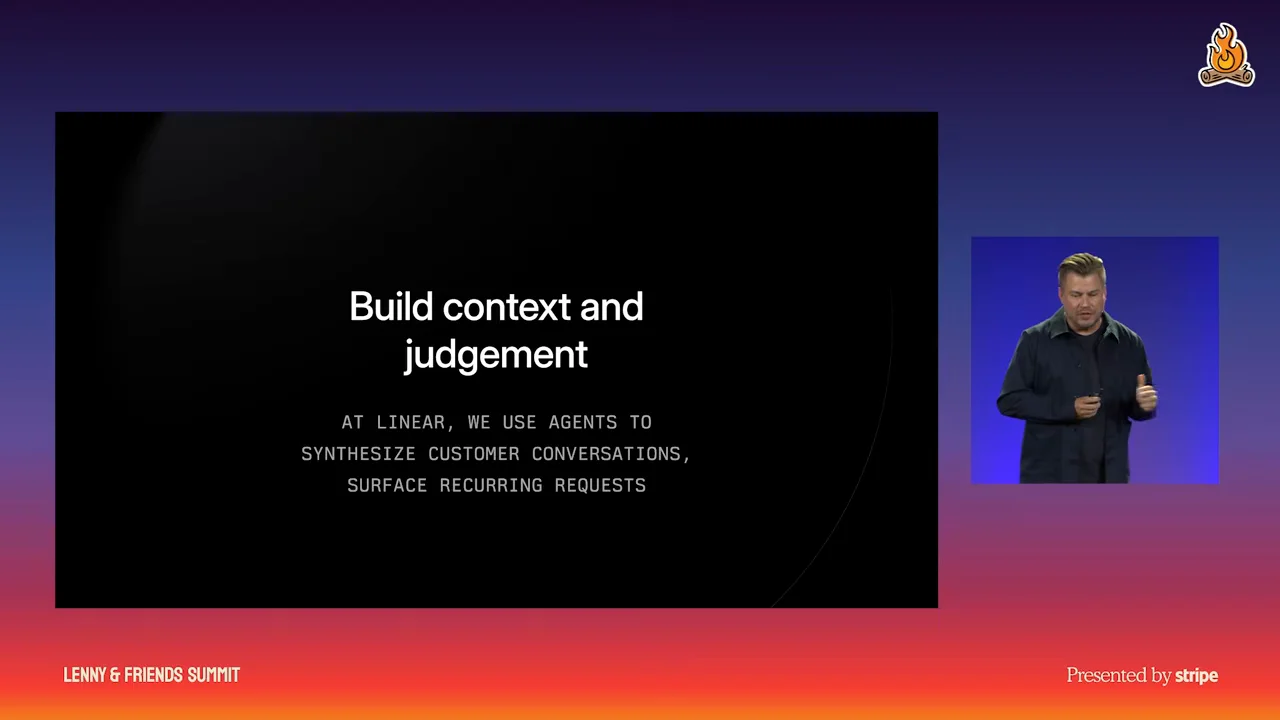 Build context and judgement

AT LINEAR, WE USE AGENTS TO SYNTHESIZE CUSTOMER CONVERSATIONS, SURFACE RECURRING REQUESTS

LENNY & FRIENDS SUMMIT

Presented by stripe